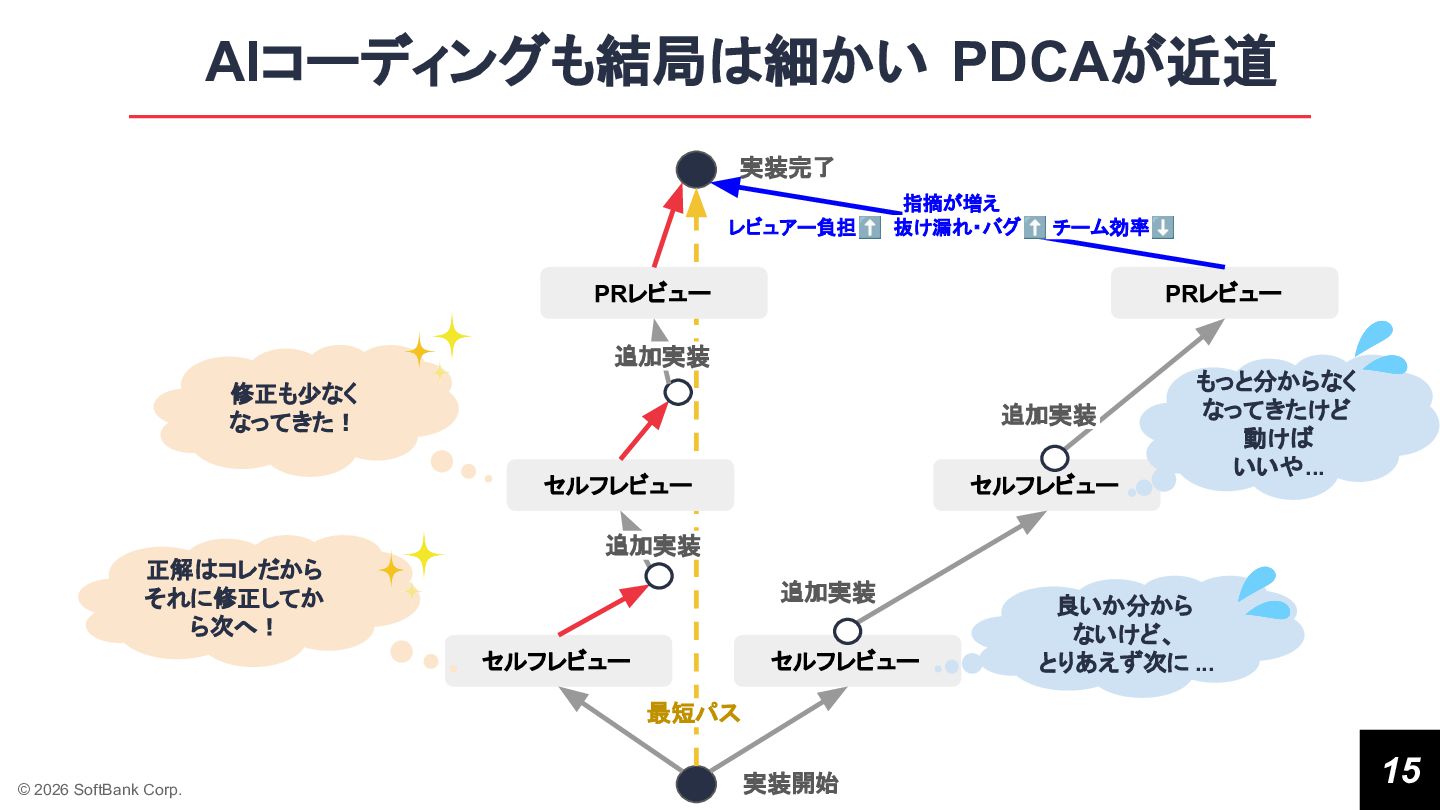 AIコーディングも結局は細かい PDCAが近道

実装完了

指摘が増え
レビュアー負担⬆️ 抜け漏れ・バグ⬆️ チーム効率⬇️

PRレビュー

PRレビュー

追加実装

修正も少なくなってきた！

もっと分からなくなってきたけど動けばいいや…

追加実装

セルフレビュー

セルフレビュー

追加実装

正解はコレだからそれに修正してから次へ！

追加実装

良いか分からないけど、とりあえず次に …

セルフレビュー

セルフレビュー

最短パス

実装開始

© 2026 SoftBank Corp.

15